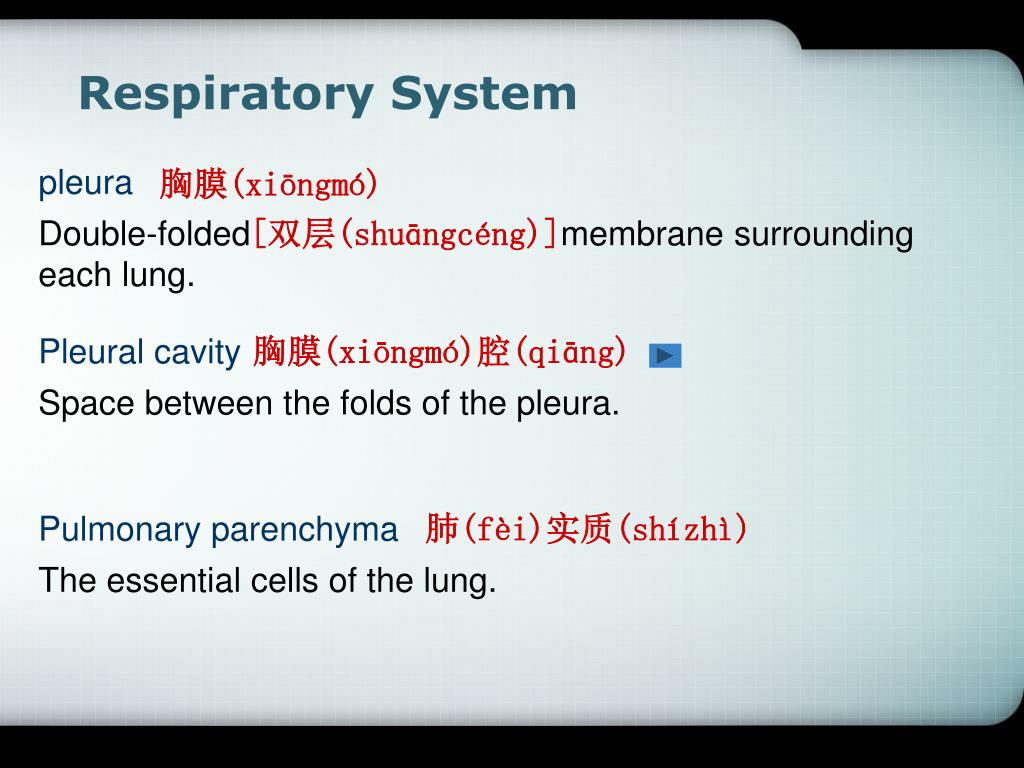 Respiratory System

pleura 胸膜(xiōngmó)

Double-folded[双层(shuāngcéng)]membrane surrounding each lung.

Pleural cavity 胸膜(xiōngmó)腔(qiāng)

Space between the folds of the pleura.

Pulmonary parenchyma 肺(fèi)实质(shízhì)

The essential cells of the lung.